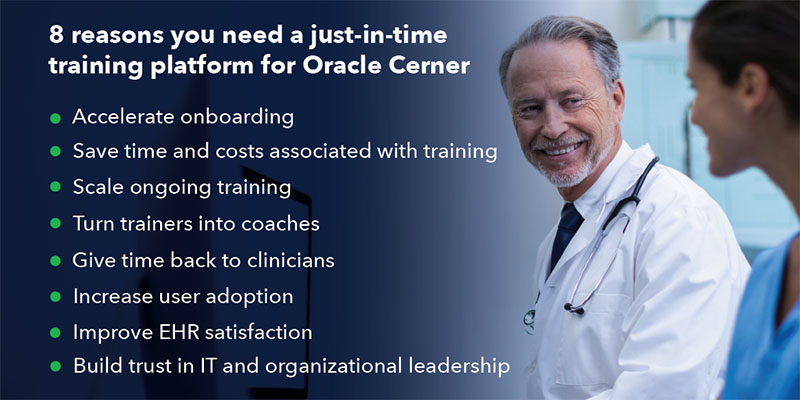 8 reasons you need a just-in-time training platform for Oracle Cerner

- Accelerate onboarding
- Save time and costs associated with training
- Scale ongoing training
- Turn trainers into coaches
- Give time back to clinicians
- Increase user adoption
- Improve EHR satisfaction
- Build trust in IT and organizational leadership